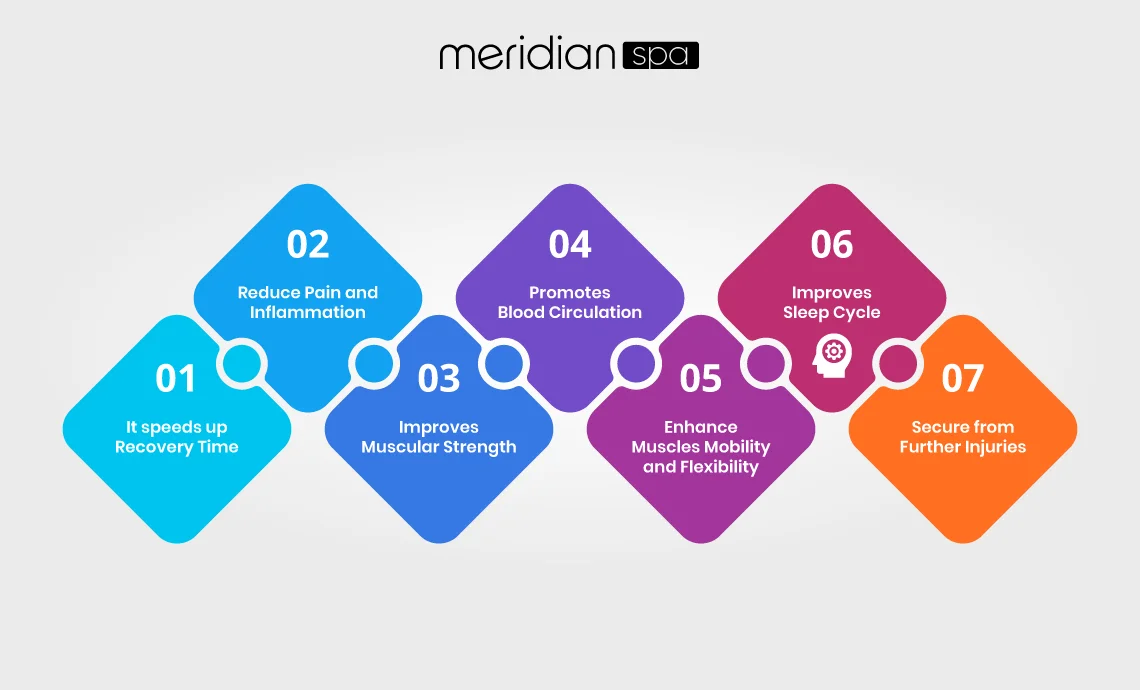 meridian spa

01
It speeds up Recovery Time

02
Reduce Pain and Inflammation

03
Improves Muscular Strength

04
Promotes Blood Circulation

05
Enhance Muscles Mobility and Flexibility

06
Improves Sleep Cycle

07
Secure from Further Injuries